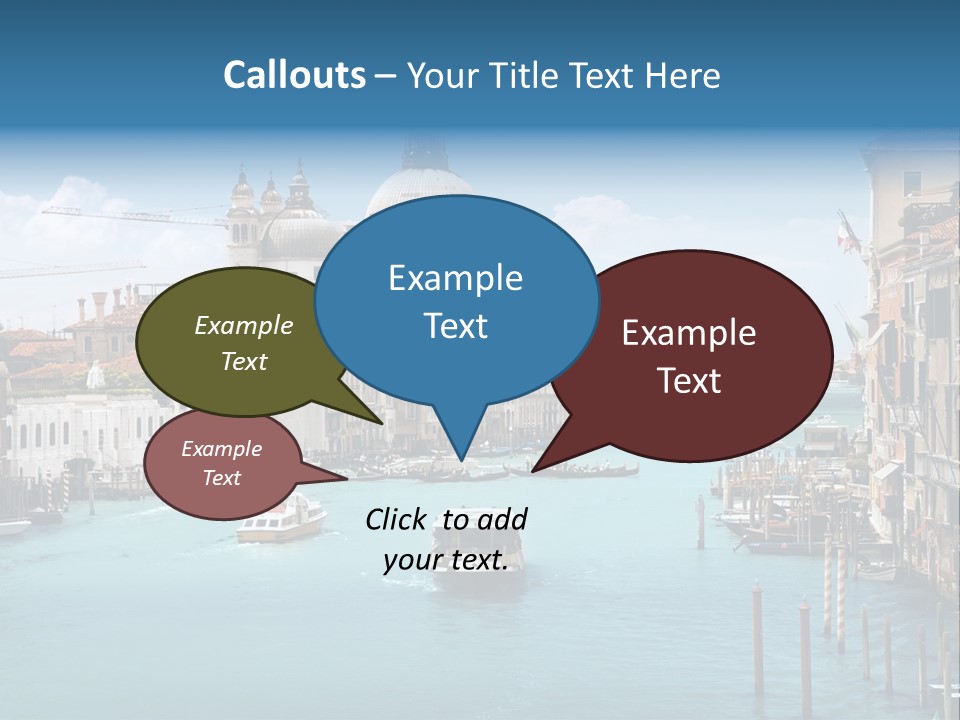 Callouts – Your Title Text Here

Example Text

Example Text

Example Text

Example Text

Click to add your text.